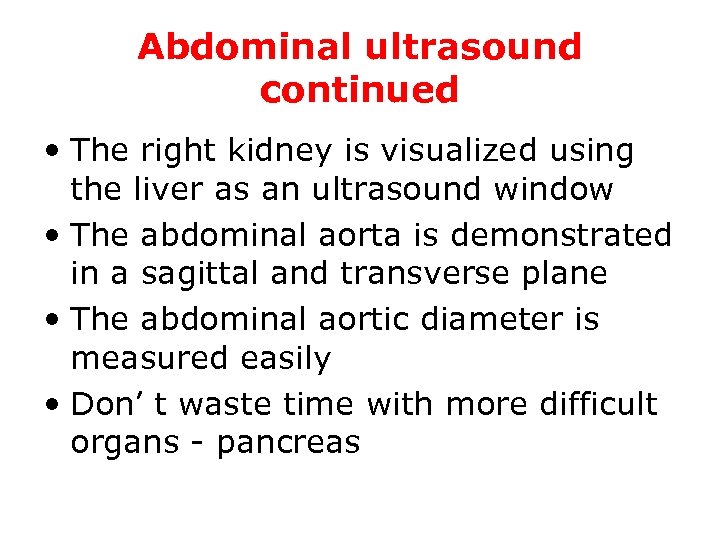 Abdominal ultrasound continued

• The right kidney is visualized using the liver as an ultrasound window
• The abdominal aorta is demonstrated in a sagittal and transverse plane
• The abdominal aortic diameter is measured easily
• Don’ t waste time with more difficult organs - pancreas